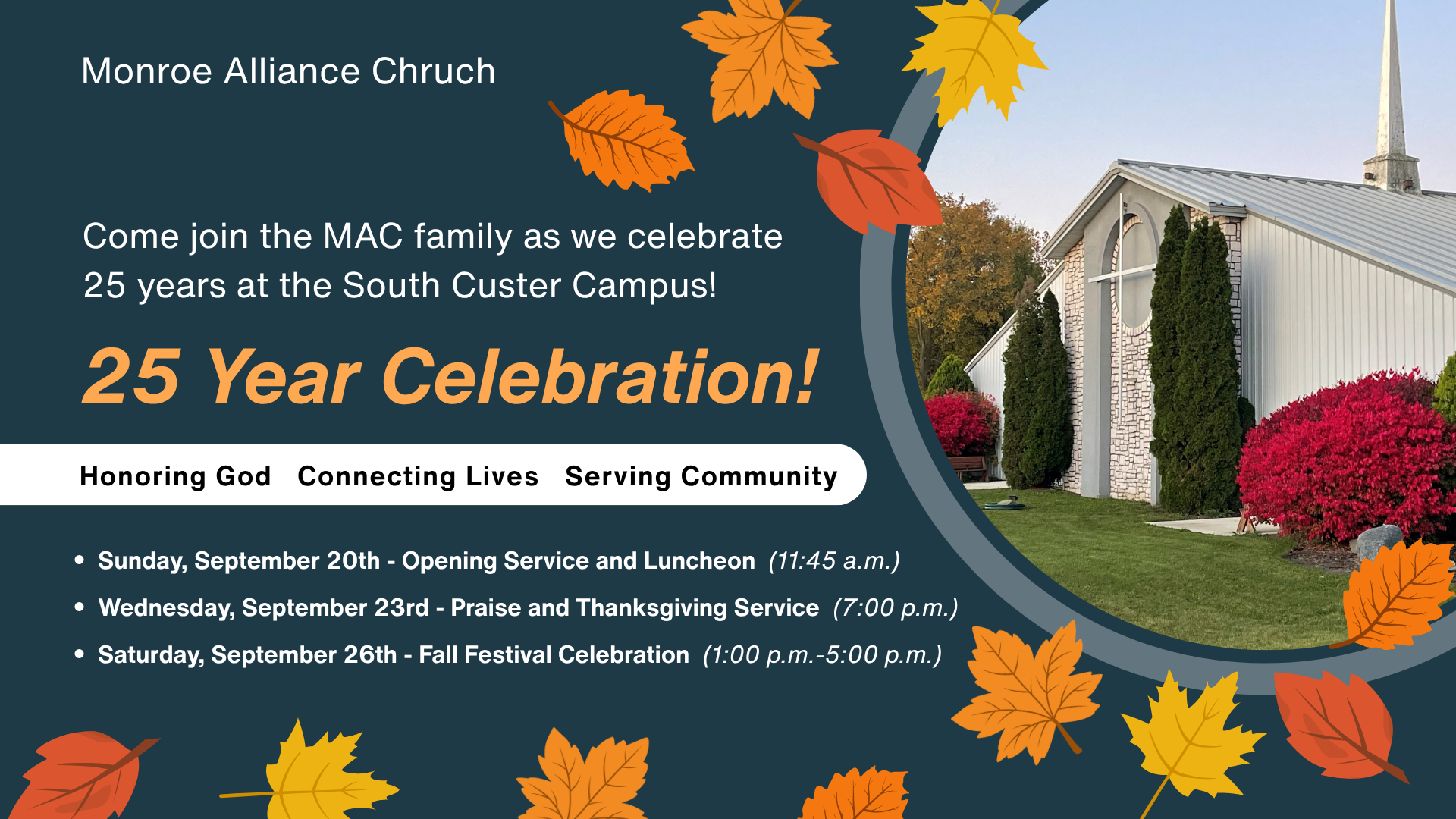 Monroe Alliance Chruch

Come join the MAC family as we celebrate 25 years at the South Custer Campus!

25 Year Celebration!

Honoring God   Connecting Lives   Serving Community

• Sunday, September 20th - Opening Service and Luncheon (11:45 a.m.)
• Wednesday, September 23rd - Praise and Thanksgiving Service (7:00 p.m.)
• Saturday, September 26th - Fall Festival Celebration (1:00 p.m.-5:00 p.m.)